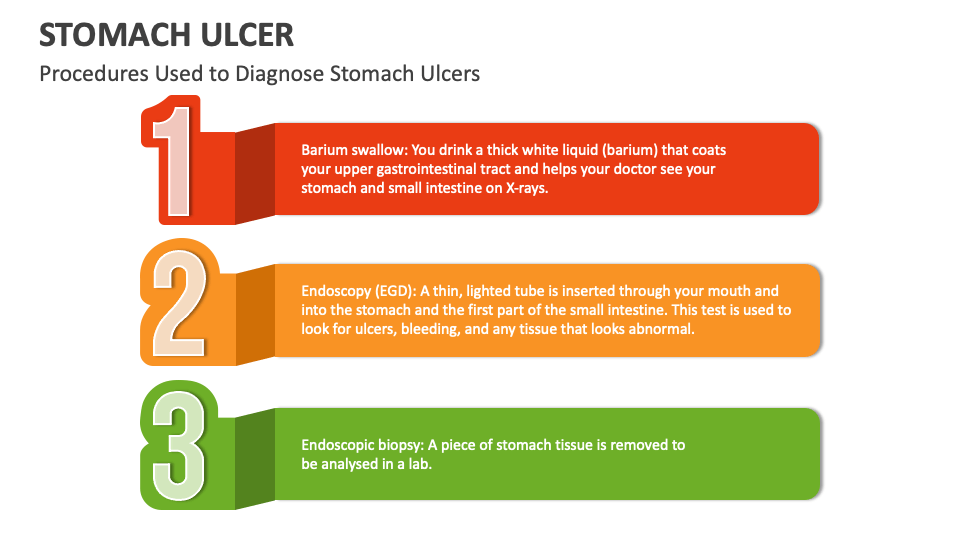 STOMACH ULCER

Procedures Used to Diagnose Stomach Ulcers

1

Barium swallow: You drink a thick white liquid (barium) that coats your upper gastrointestinal tract and helps your doctor see your stomach and small intestine on X-rays.

2

Endoscopy (EGD): A thin, lighted tube is inserted through your mouth and into the stomach and the first part of the small intestine. This test is used to look for ulcers, bleeding, and any tissue that looks abnormal.

3

Endoscopic biopsy: A piece of stomach tissue is removed to be analysed in a lab.